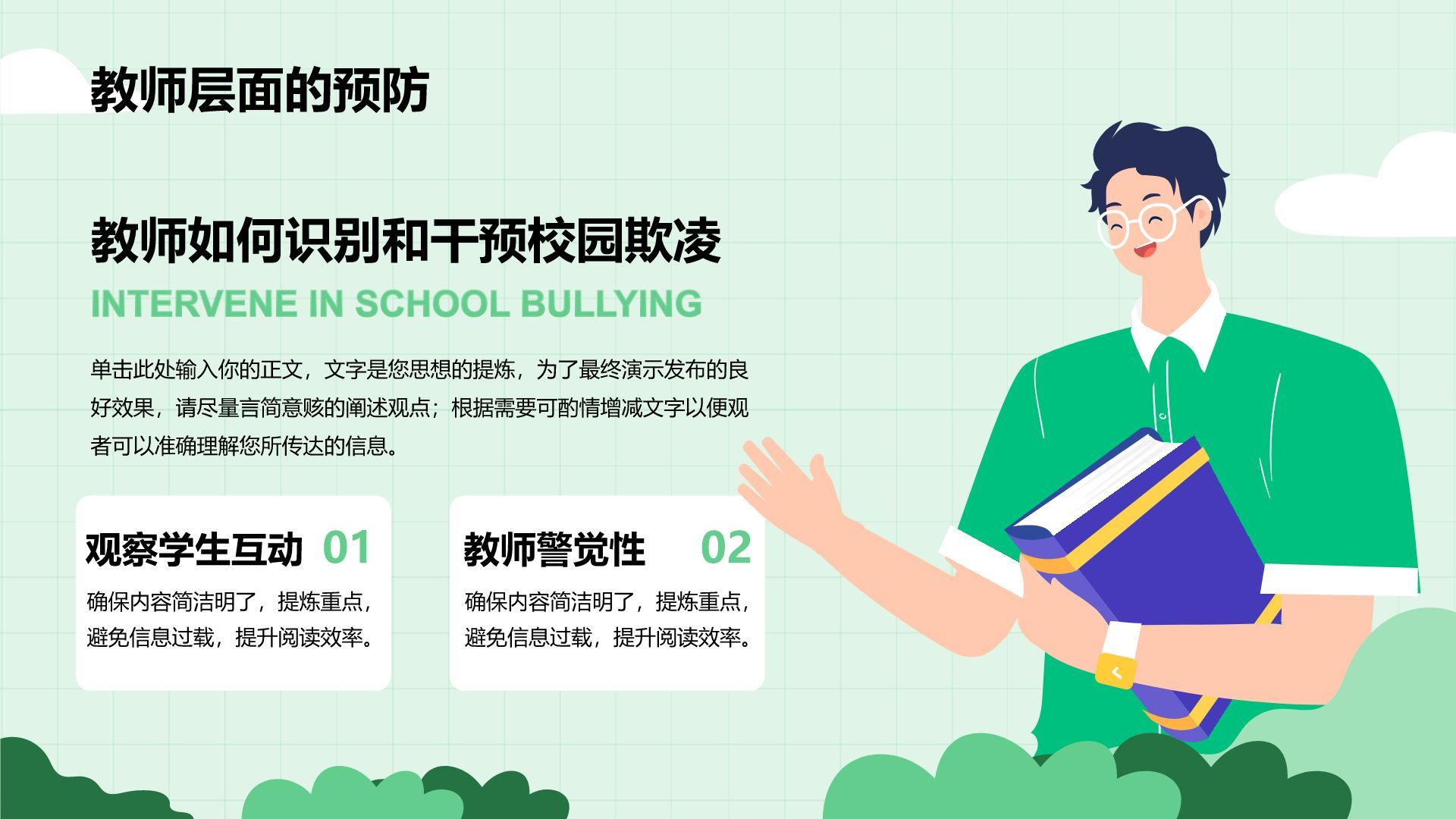 教师层面的预防

教师如何识别和干预校园欺凌

INTERVENE IN SCHOOL BULLYING

单击此处输入你的正文，文字是您思想的提炼，为了最终演示发布的良好效果，请尽量言简意赅的阐述观点；根据需要可酌情增减文字以便观者可以准确理解您所传达的信息。

观察学生互动 01

确保内容简洁明了，提炼重点，避免信息过载，提升阅读效率。

教师警觉性 02

确保内容简洁明了，提炼重点，避免信息过载，提升阅读效率。